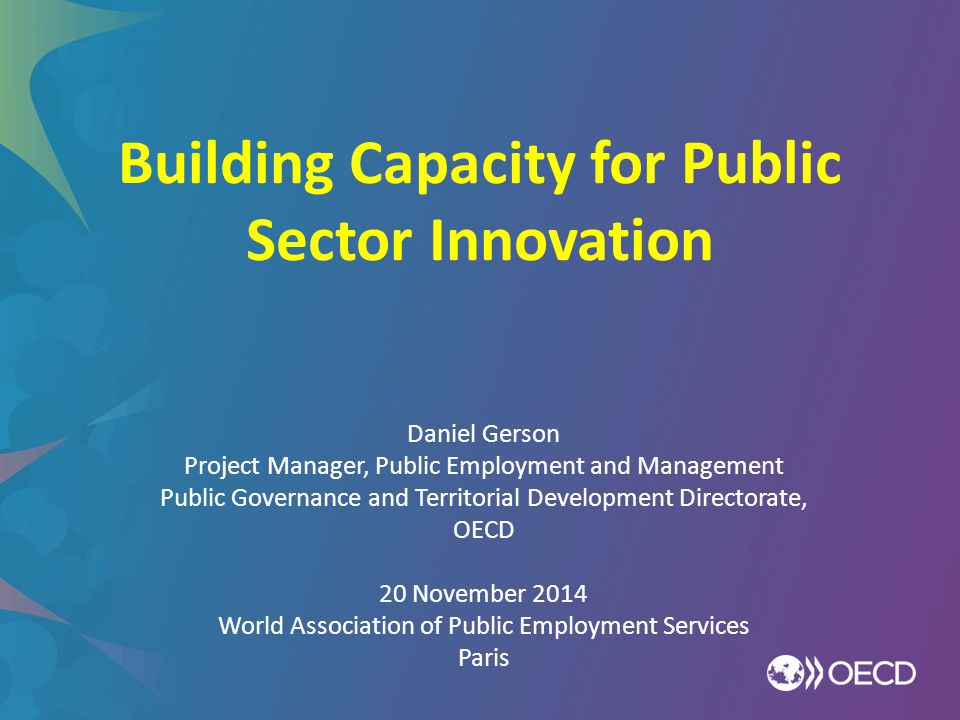 Building Capacity for Public Sector Innovation

Daniel Gerson
Project Manager, Public Employment and Management
Public Governance and Territorial Development Directorate, OECD

20 November 2014
World Association of Public Employment Services
Paris

OECD